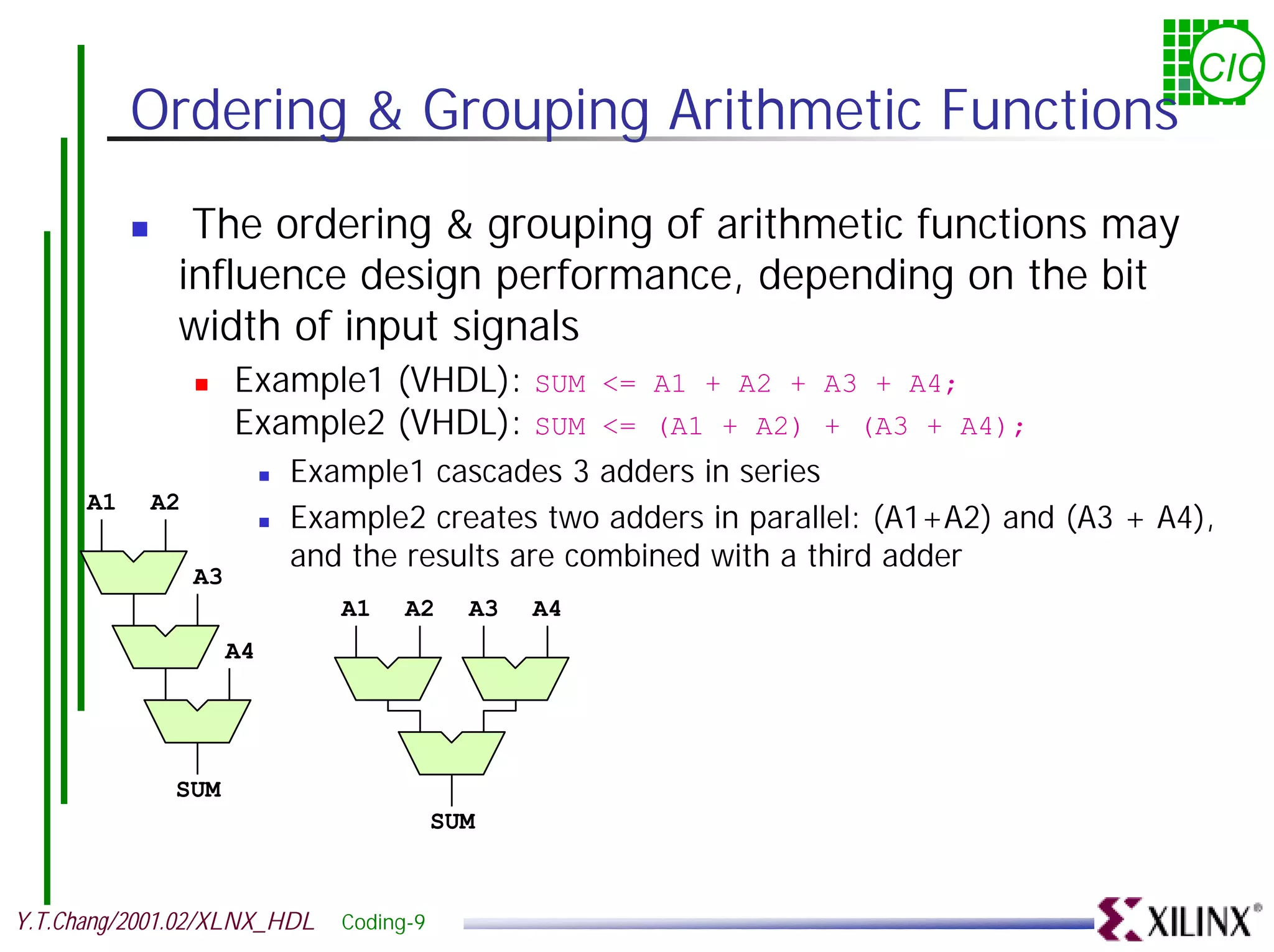 CIC

Ordering & Grouping Arithmetic Functions

The ordering & grouping of arithmetic functions may influence design performance, depending on the bit width of input signals

Example1 (VHDL): SUM <= A1 + A2 + A3 + A4;
Example2 (VHDL): SUM <= (A1 + A2) + (A3 + A4);

Example1 cascades 3 adders in series

Example2 creates two adders in parallel: (A1+A2) and (A3 + A4), and the results are combined with a third adder

A1 A2
A3
A4
SUM

A1 A2 A3 A4
SUM

Y.T.Chang/2001.02/XLNX_HDL Coding-9

XILINX®